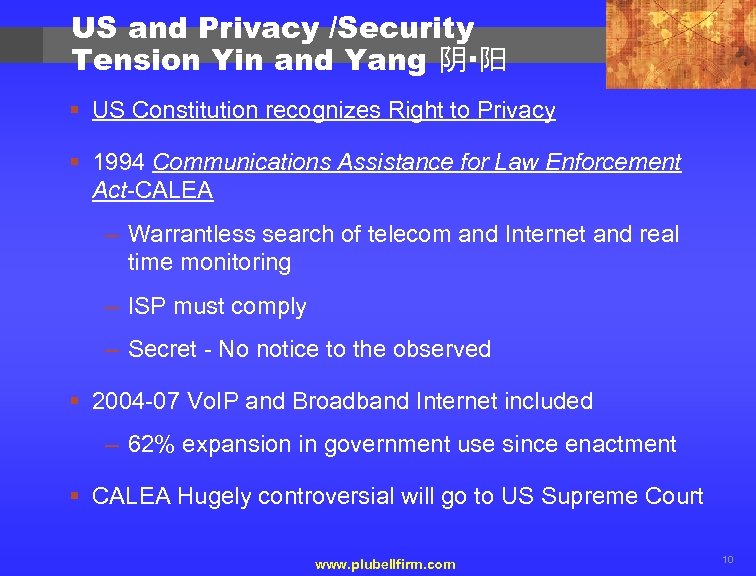 US and Privacy /Security Tension Yin and Yang 阴·阳

▪ US Constitution recognizes Right to Privacy

▪ 1994 Communications Assistance for Law Enforcement Act-CALEA

– Warrantless search of telecom and Internet and real time monitoring

– ISP must comply

– Secret - No notice to the observed

▪ 2004-07 VoIP and Broadband Internet included

– 62% expansion in government use since enactment

▪ CALEA Hugely controversial will go to US Supreme Court

www.plubellfirm.com

10